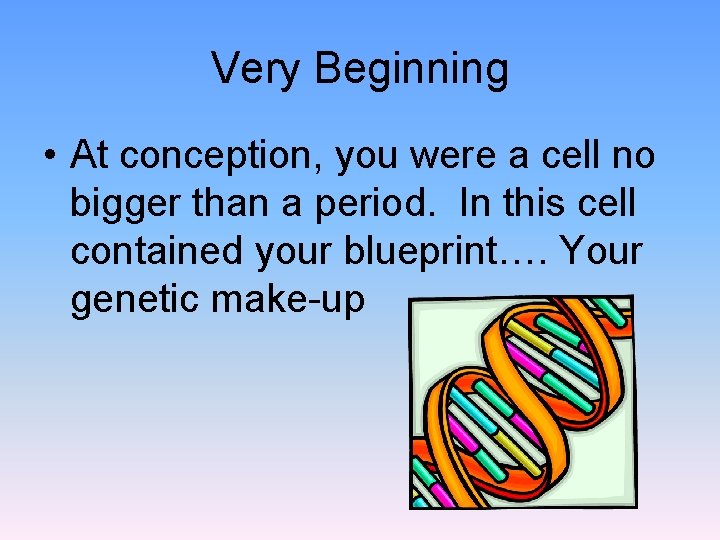 Very Beginning

• At conception, you were a cell no bigger than a period.  In this cell contained your blueprint…. Your genetic make-up